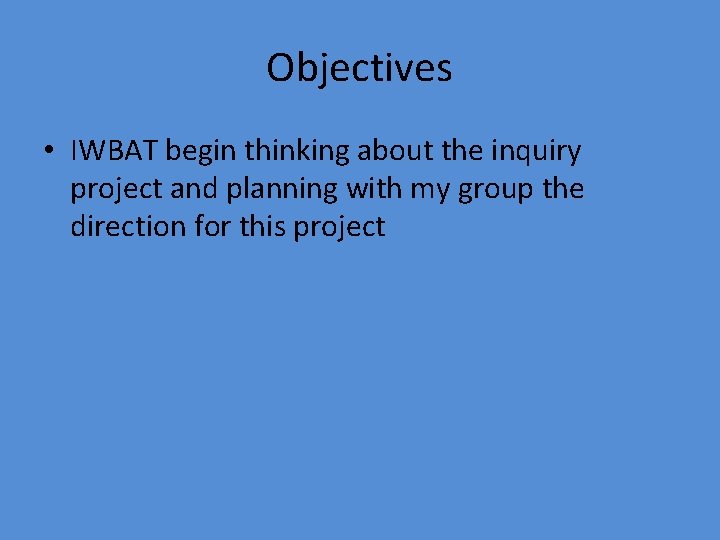 Objectives

• IWBAT begin thinking about the inquiry project and planning with my group the direction for this project